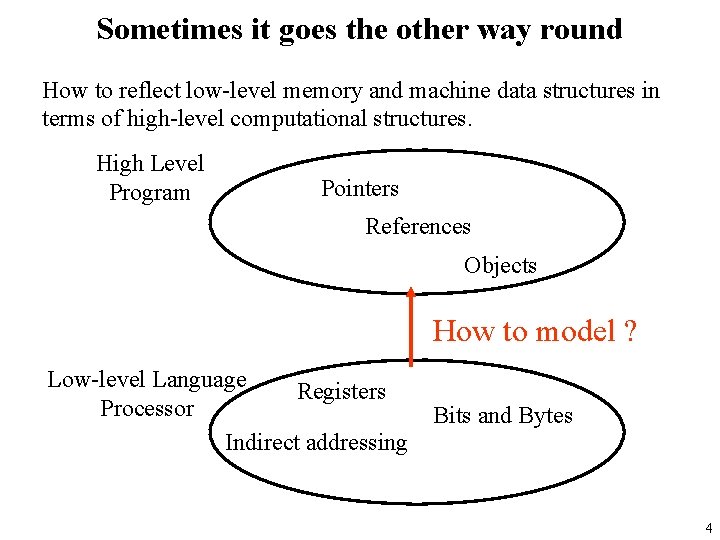 Sometimes it goes the other way round

How to reflect low-level memory and machine data structures in terms of high-level computational structures.

High Level Program

Pointers

References

Objects

How to model ?

Low-level Language Processor

Registers

Bits and Bytes

Indirect addressing

4